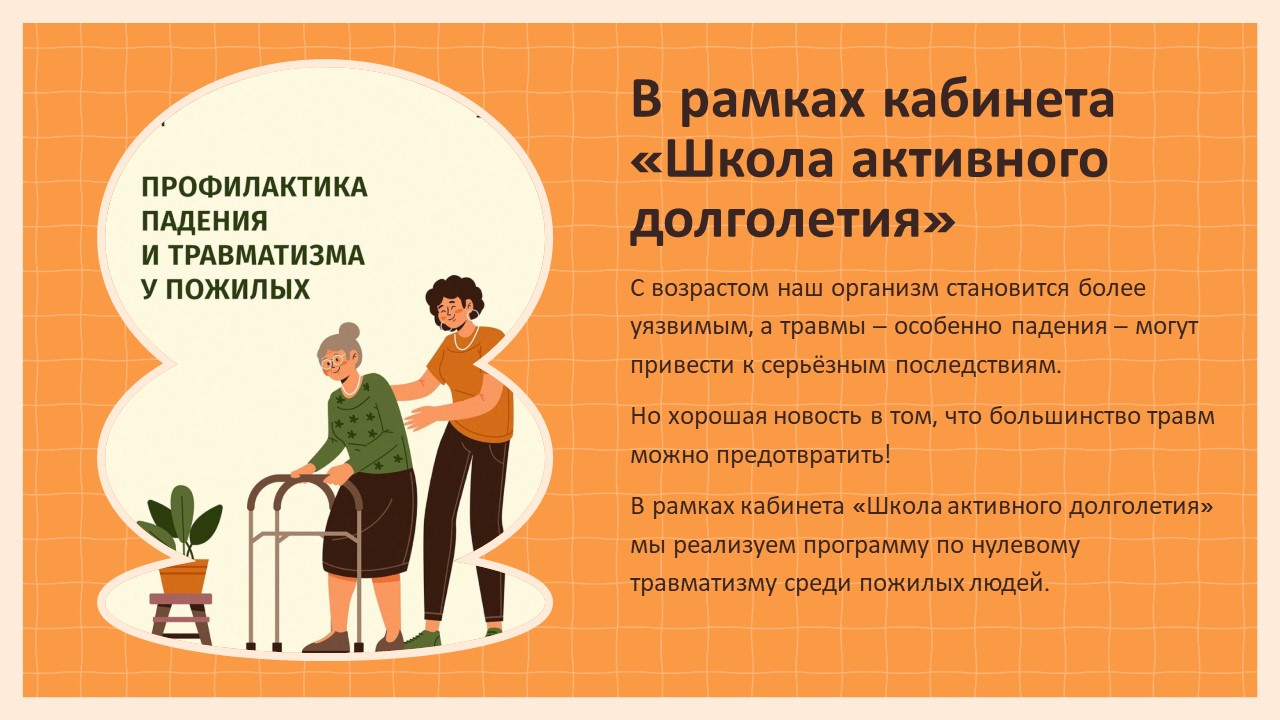 ПРОФИЛАКТИКА ПАДЕНИЯ И ТРАВМАТИЗМА У ПОЖИЛЫХ

В рамках кабинета «Школа активного долголетия»

С возрастом наш организм становится более уязвимым, а травмы – особенно падения – могут привести к серьёзным последствиям.

Но хорошая новость в том, что большинство травм можно предотвратить!

В рамках кабинета «Школа активного долголетия» мы реализуем программу по нулевому травматизму среди пожилых людей.